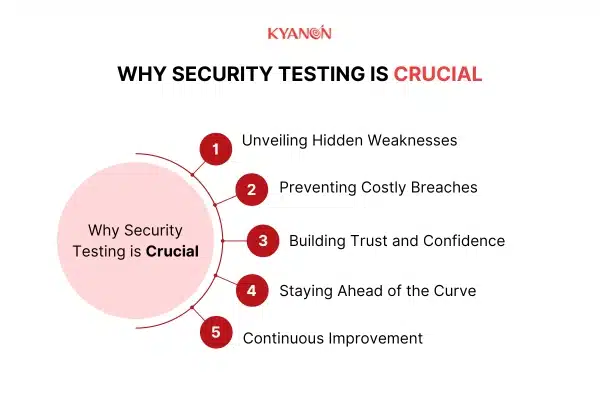 KYANON

WHY SECURITY TESTING IS CRUCIAL

Why Security Testing is Crucial

1 Unveiling Hidden Weaknesses

2 Preventing Costly Breaches

3 Building Trust and Confidence

4 Staying Ahead of the Curve

5 Continuous Improvement